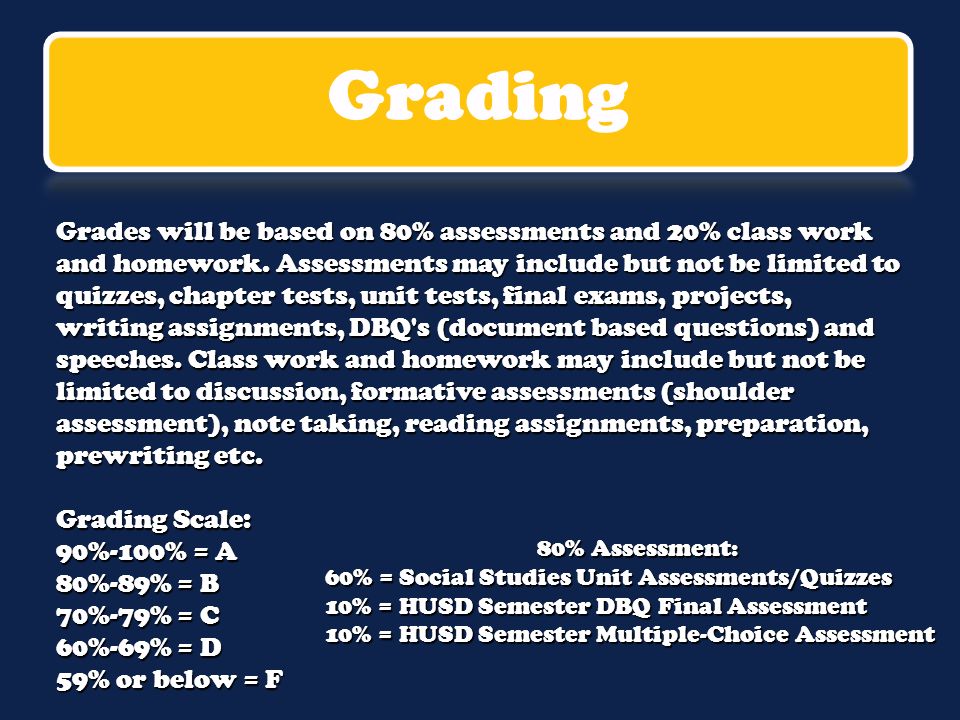 Grading

Grades will be based on 80% assessments and 20% class work and homework. Assessments may include but not be limited to quizzes, chapter tests, unit tests, final exams, projects, writing assignments, DBQ's (document based questions) and speeches. Class work and homework may include but not be limited to discussion, formative assessments (shoulder assessment), note taking, reading assignments, preparation, prewriting etc.

Grading Scale:
90%-100% = A
80%-89% = B
70%-79% = C
60%-69% = D
59% or below = F

80% Assessment:
60% = Social Studies Unit Assessments/Quizzes
10% = HUSD Semester DBQ Final Assessment
10% = HUSD Semester Multiple-Choice Assessment